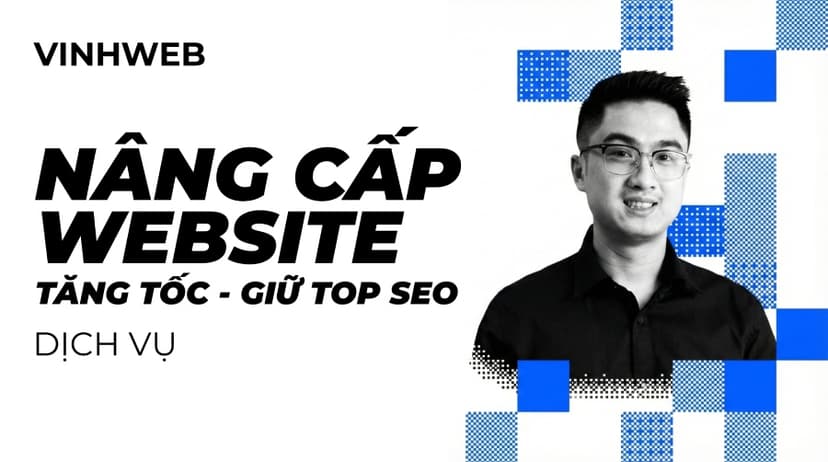 VINHWEB

NÂNG CẤP WEBSITE

TĂNG TỐC - GIỮ TOP SEO

DỊCH VỤ